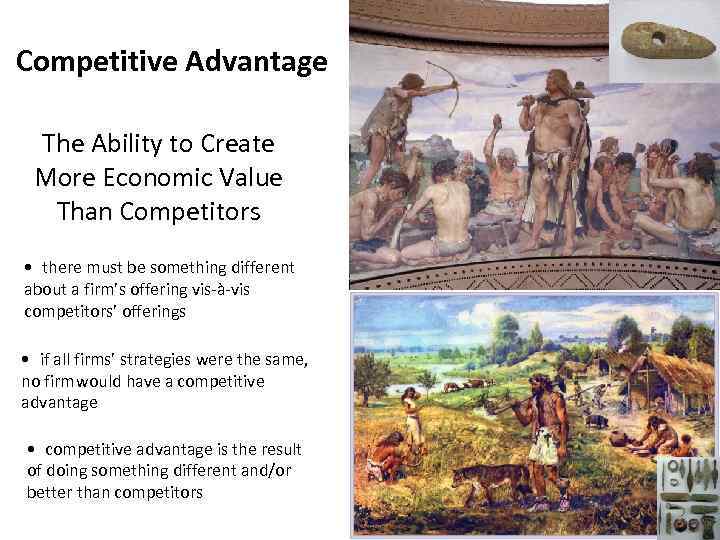 Competitive Advantage

The Ability to Create More Economic Value Than Competitors

• there must be something different about a firm's offering vis-à-vis competitors' offerings

• if all firms' strategies were the same, no firm would have a competitive advantage

• competitive advantage is the result of doing something different and/or better than competitors